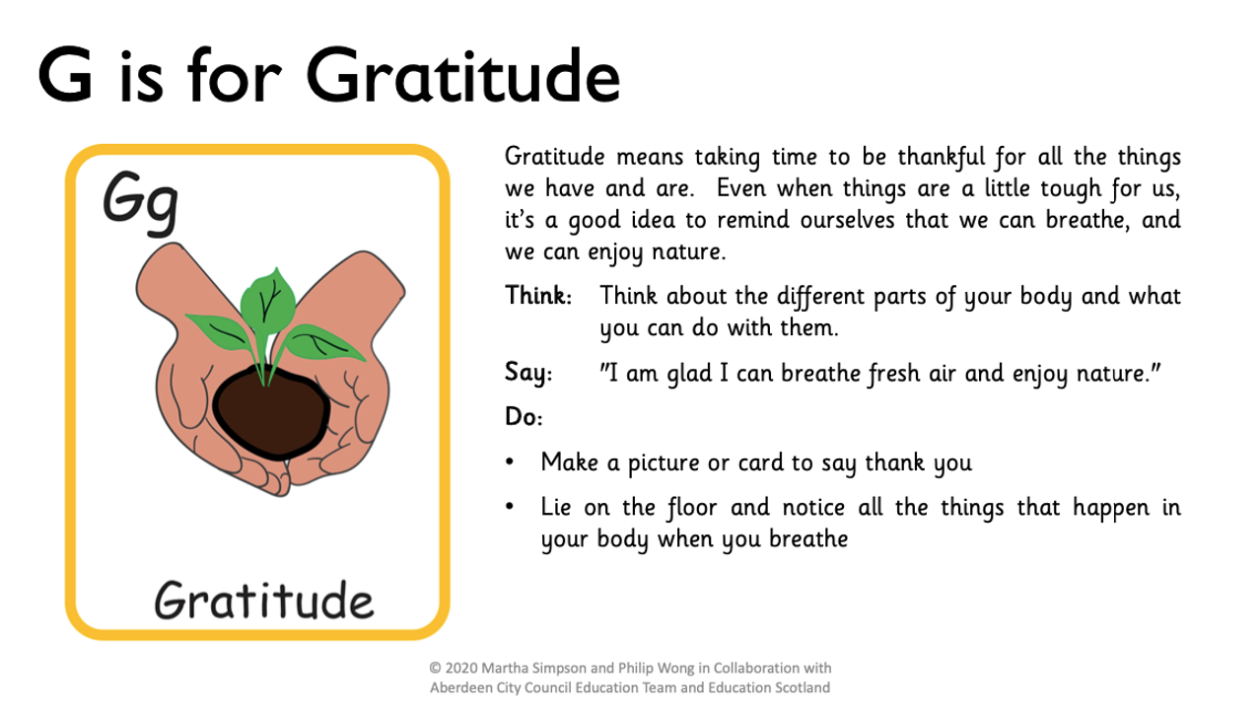 G is for Gratitude

Gg

Gratitude

Gratitude means taking time to be thankful for all the things we have and are. Even when things are a little tough for us, it's a good idea to remind ourselves that we can breathe, and we can enjoy nature.

Think: Think about the different parts of your body and what you can do with them.

Say: "I am glad I can breathe fresh air and enjoy nature."

Do:

• Make a picture or card to say thank you

• Lie on the floor and notice all the things that happen in your body when you breathe

© 2020 Martha Simpson and Philip Wong in Collaboration with Aberdeen City Council Education Team and Education Scotland